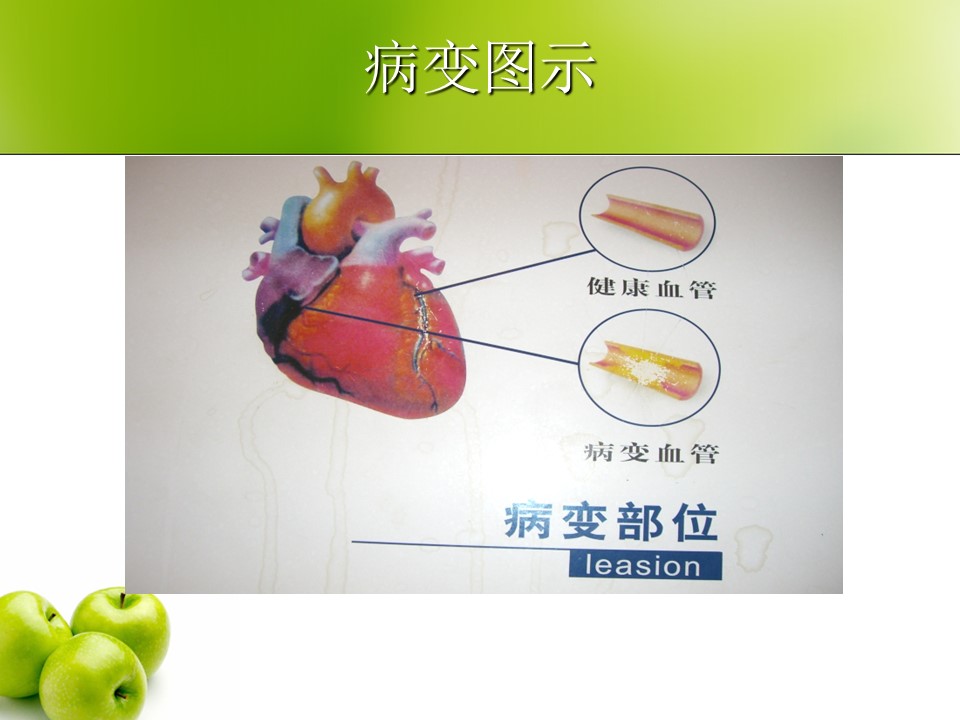 病变图示

健康血管

病变血管

病变部位

leasion